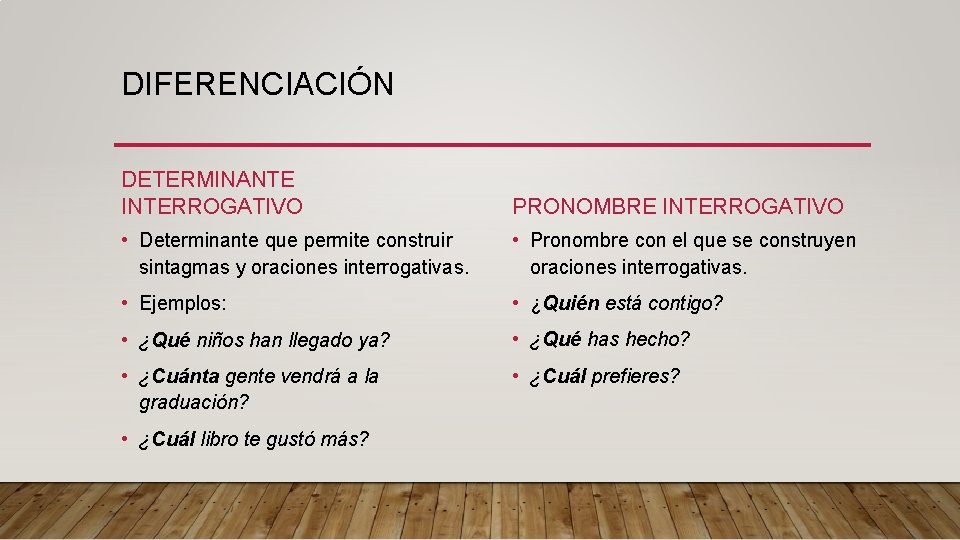 DIFERENCIACIÓN

DETERMINANTE INTERROGATIVO

• Determinante que permite construir sintagmas y oraciones interrogativas.

• Ejemplos:

• ¿Qué niños han llegado ya?

• ¿Cuánta gente vendrá a la graduación?

• ¿Cuál libro te gustó más?

PRONOMBRE INTERROGATIVO

• Pronombre con el que se construyen oraciones interrogativas.

• ¿Quién está contigo?

• ¿Qué has hecho?

• ¿Cuál prefieres?